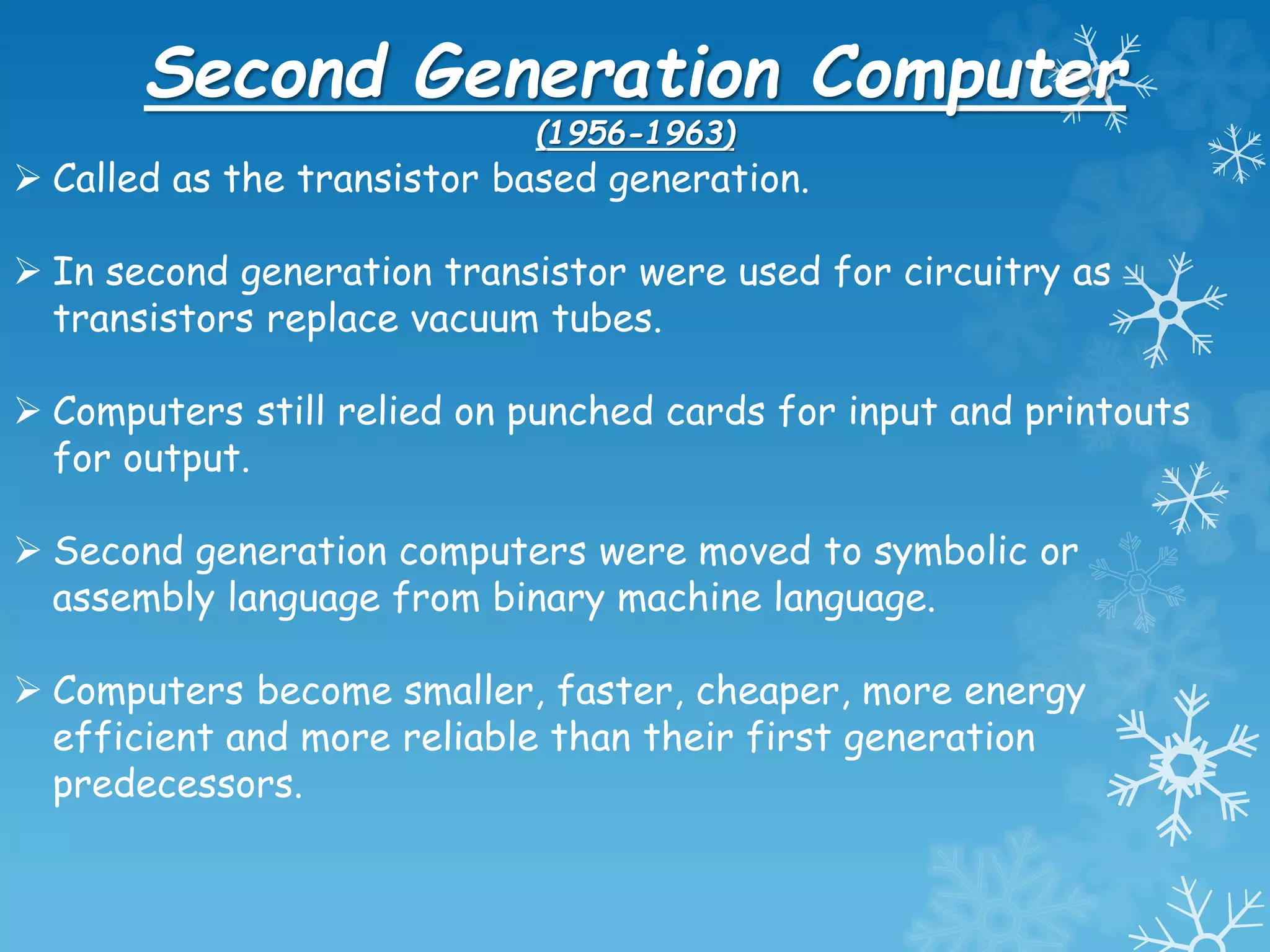 Second Generation Computer

(1956-1963)

➢ Called as the transistor based generation.

➢ In second generation transistor were used for circuitry as transistors replace vacuum tubes.

➢ Computers still relied on punched cards for input and printouts for output.

➢ Second generation computers were moved to symbolic or assembly language from binary machine language.

➢ Computers become smaller, faster, cheaper, more energy efficient and more reliable than their first generation predecessors.